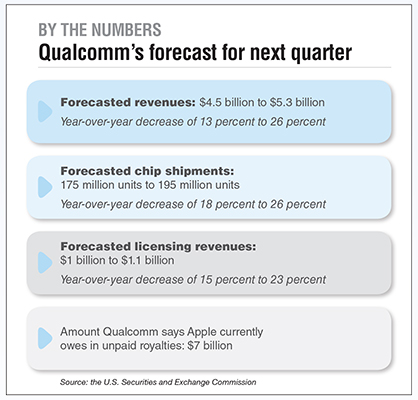 BY THE NUMBERS
Qualcomm's forecast for next quarter

Forecasted revenues: \$4.5 billion to \$5.3 billion
Year-over-year decrease of 13 percent to 26 percent

Forecasted chip shipments:
175 million units to 195 million units
Year-over-year decrease of 18 percent to 26 percent

Forecasted licensing revenues:
\$1 billion to \$1.1 billion
Year-over-year decrease of 15 percent to 23 percent

Amount Qualcomm says Apple currently owes in unpaid royalties: \$7 billion

Source: the U.S. Securities and Exchange Commission